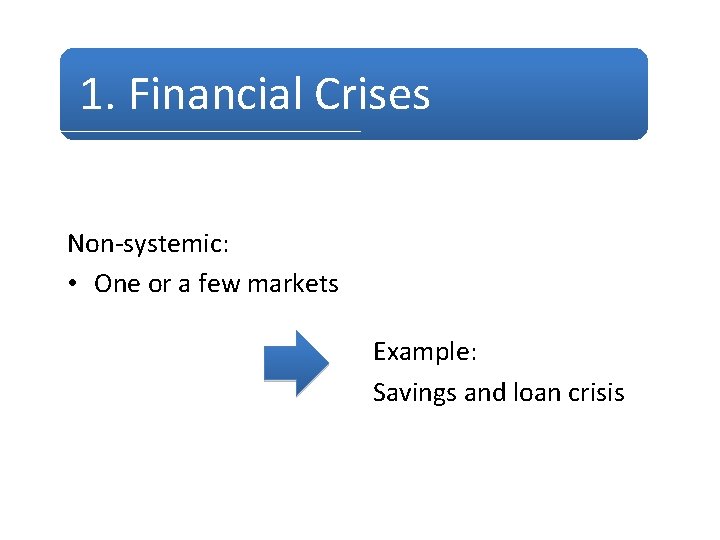 1. Financial Crises

Non-systemic:
• One or a few markets

Example:
Savings and loan crisis